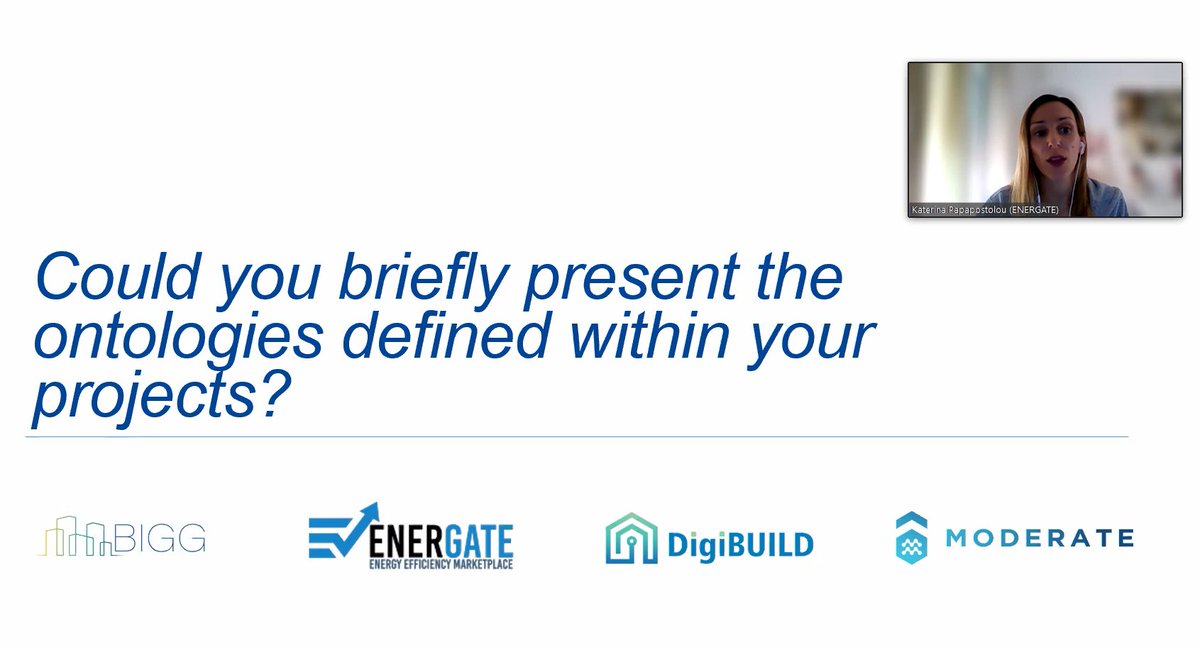 Katerina Papapostolou (ENERGATE)

Could you briefly present the ontologies defined within your projects?

BIGG

ENERGATE
ENERGY EFFICIENCY MARKETPLACE

DigiBUILD

MODERATE